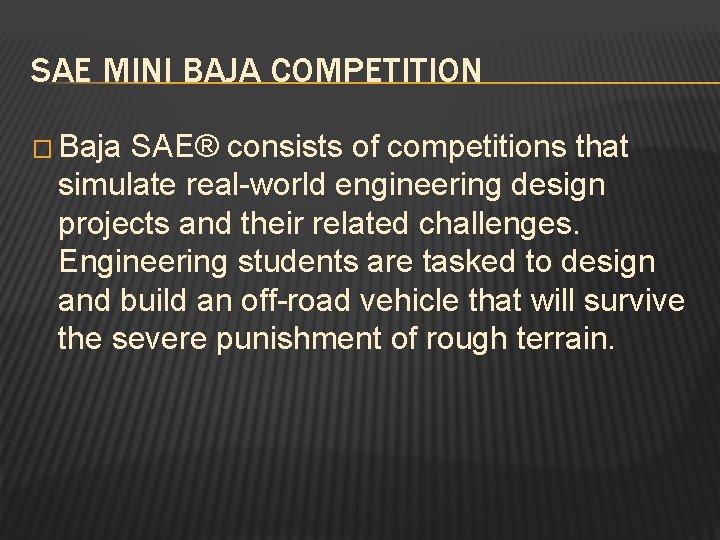 SAE MINI BAJA COMPETITION

□ Baja SAE® consists of competitions that simulate real-world engineering design projects and their related challenges. Engineering students are tasked to design and build an off-road vehicle that will survive the severe punishment of rough terrain.